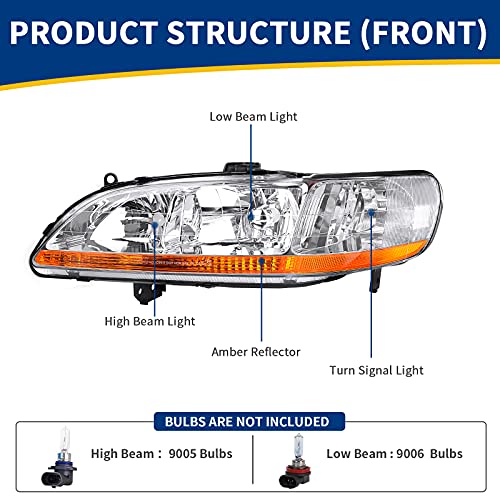 PRODUCT STRUCTURE (FRONT)

Low Beam Light

High Beam Light

Amber Reflector

Turn Signal Light

BULBS ARE NOT INCLUDED

High Beam : 9005 Bulbs

Low Beam : 9006 Bulbs